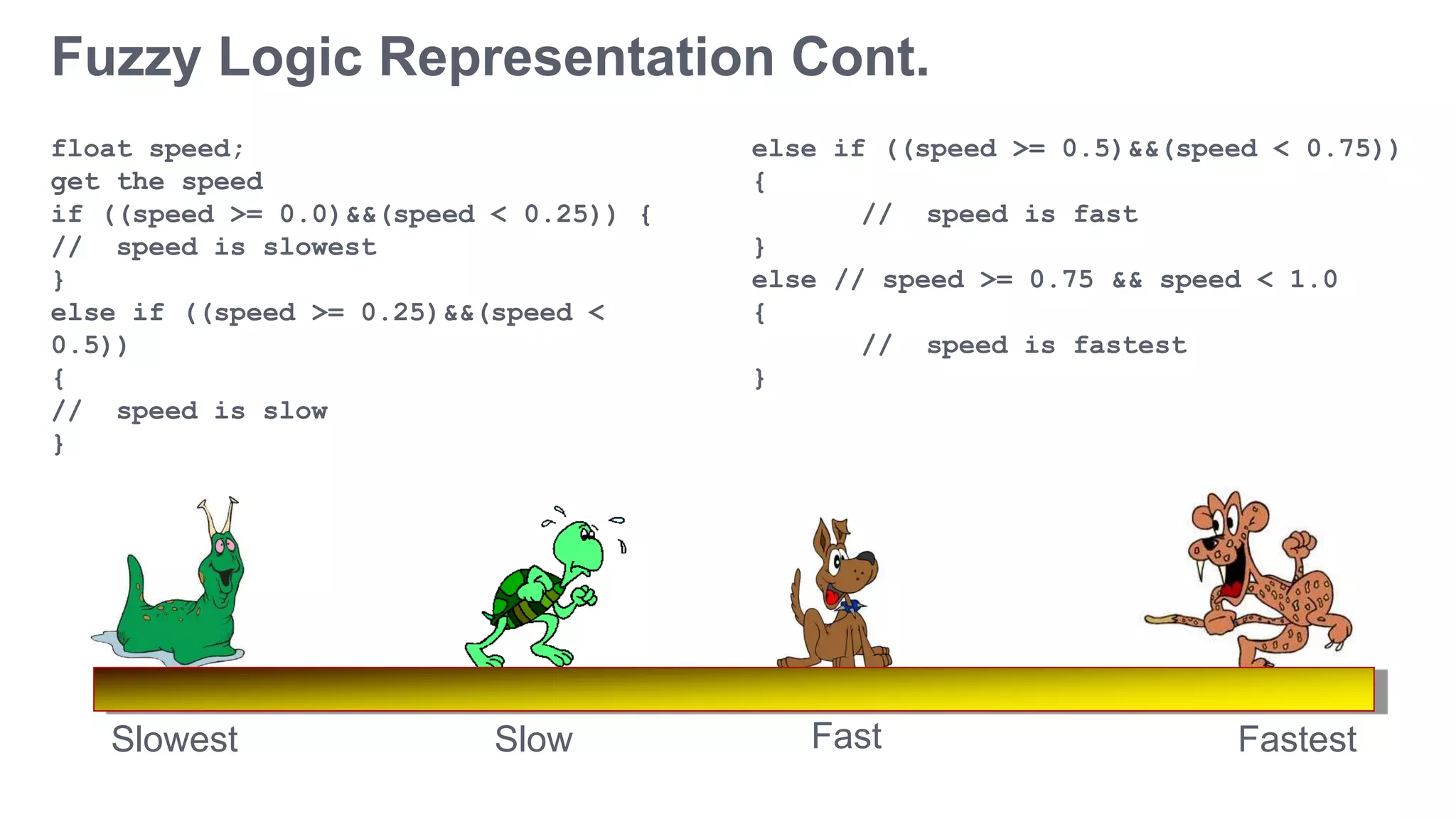 Fuzzy Logic Representation Cont.

float speed;
get the speed
if ((speed >= 0.0)&&(speed < 0.25)) {
// speed is slowest
}
else if ((speed >= 0.25)&&(speed < 0.5))
{
// speed is slow
}

else if ((speed >= 0.5)&&(speed < 0.75))
{
// speed is fast
}
else // speed >= 0.75 && speed < 1.0
{
// speed is fastest
}

Slowest
Slow
Fast
Fastest